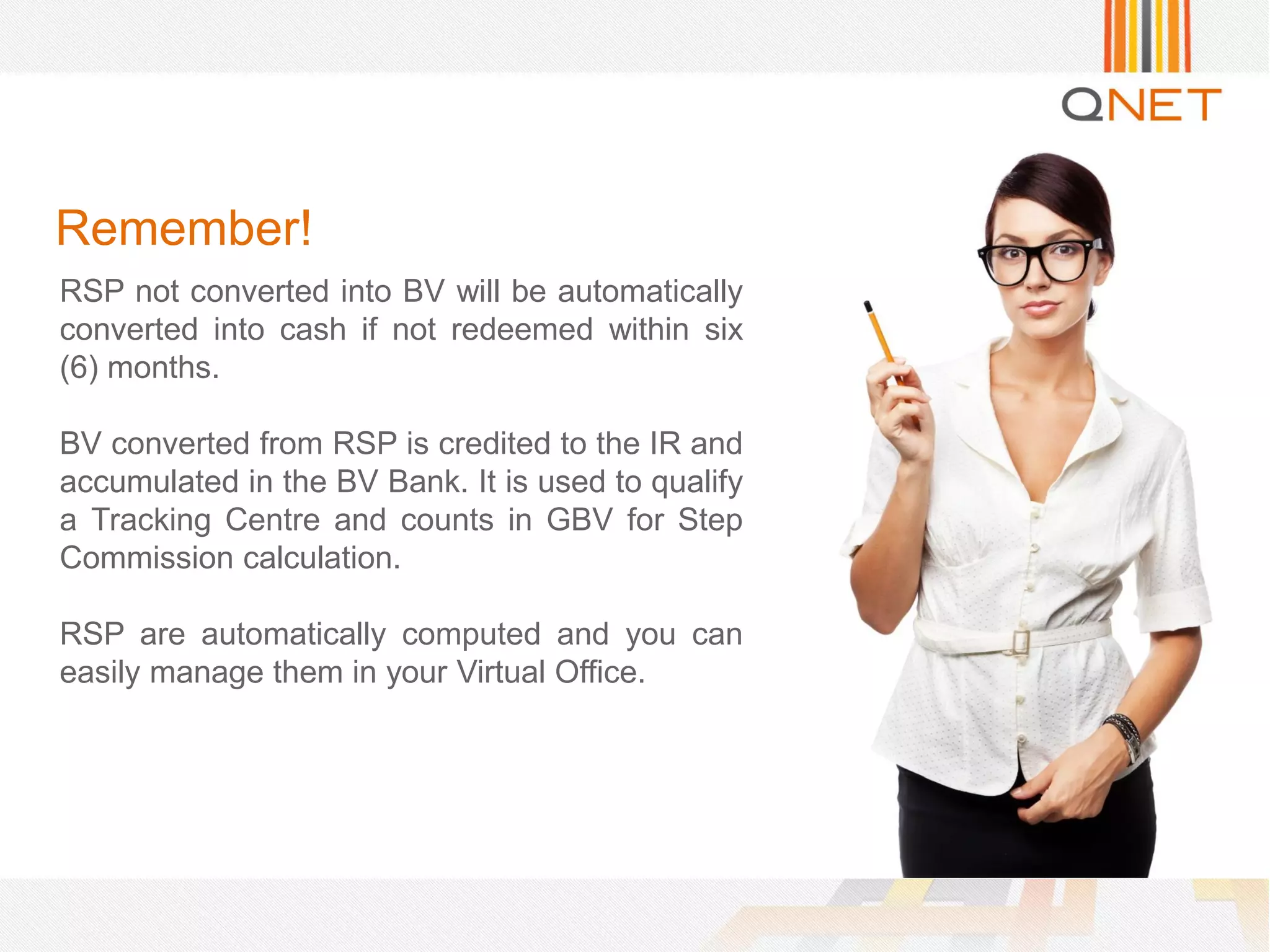 QNET

Remember!

RSP not converted into BV will be automatically converted into cash if not redeemed within six (6) months.

BV converted from RSP is credited to the IR and accumulated in the BV Bank. It is used to qualify a Tracking Centre and counts in GBV for Step Commission calculation.

RSP are automatically computed and you can easily manage them in your Virtual Office.